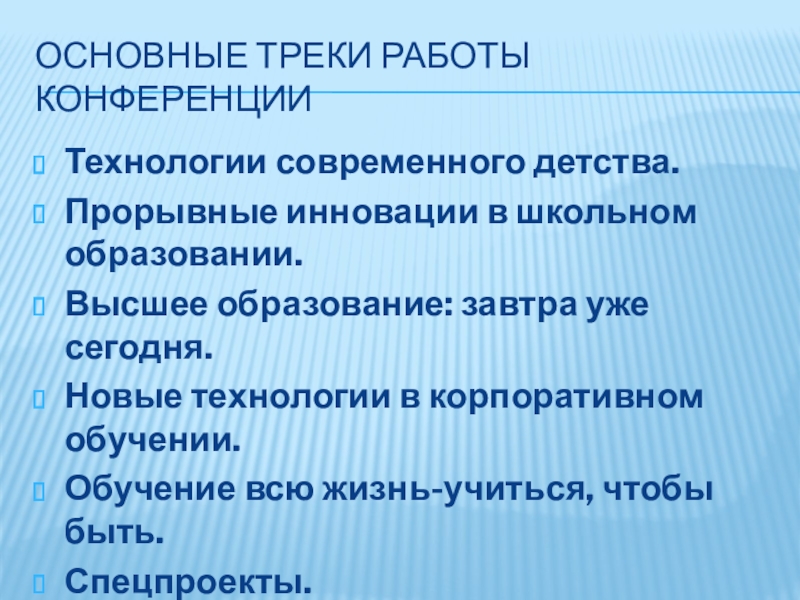 ОСНОВНЫЕ ТРЕКИ РАБОТЫ КОНФЕРЕНЦИИ

Технологии современного детства.

Прорывные инновации в школьном образовании.

Высшее образование: завтра уже сегодня.

Новые технологии в корпоративном обучении.

Обучение всю жизнь-учиться, чтобы быть.

Спецпроекты.